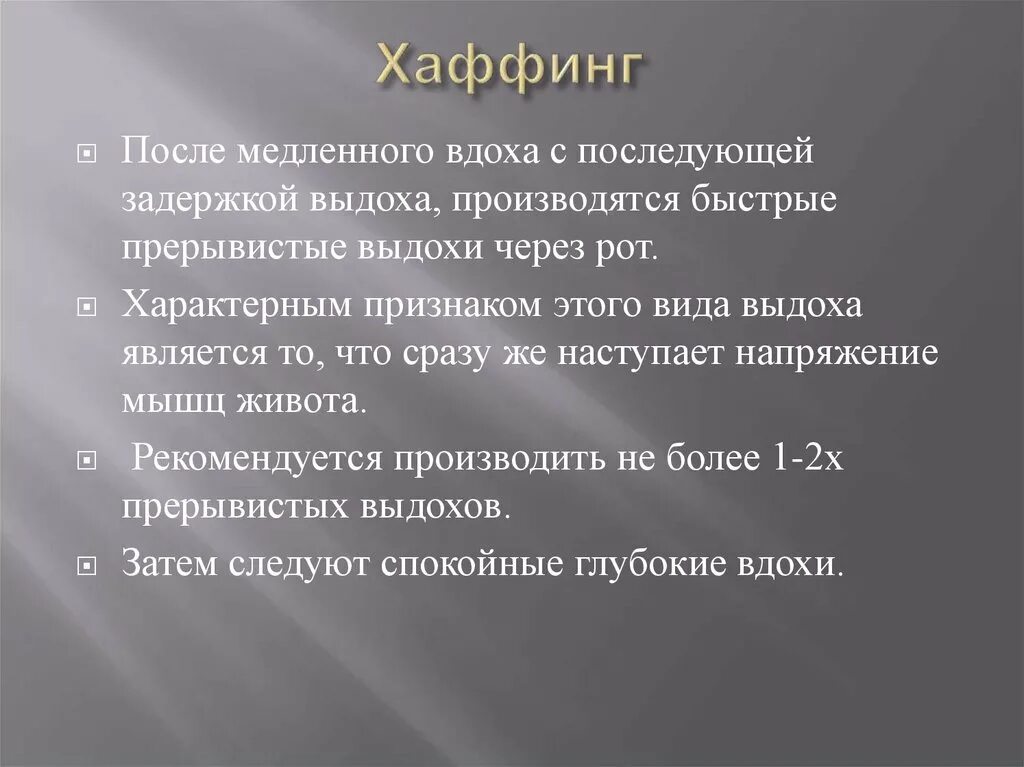 Хаффинг

После медленного вдоха с последующей задержкой выдоха, производятся быстрые прерывистые выдохи через рот.

Характерным признаком этого вида выдоха является то, что сразу же наступает напряжение мышц живота.

Рекомендуется производить не более 1-2х прерывистых выдохов.

Затем следуют спокойные глубокие вдохи.